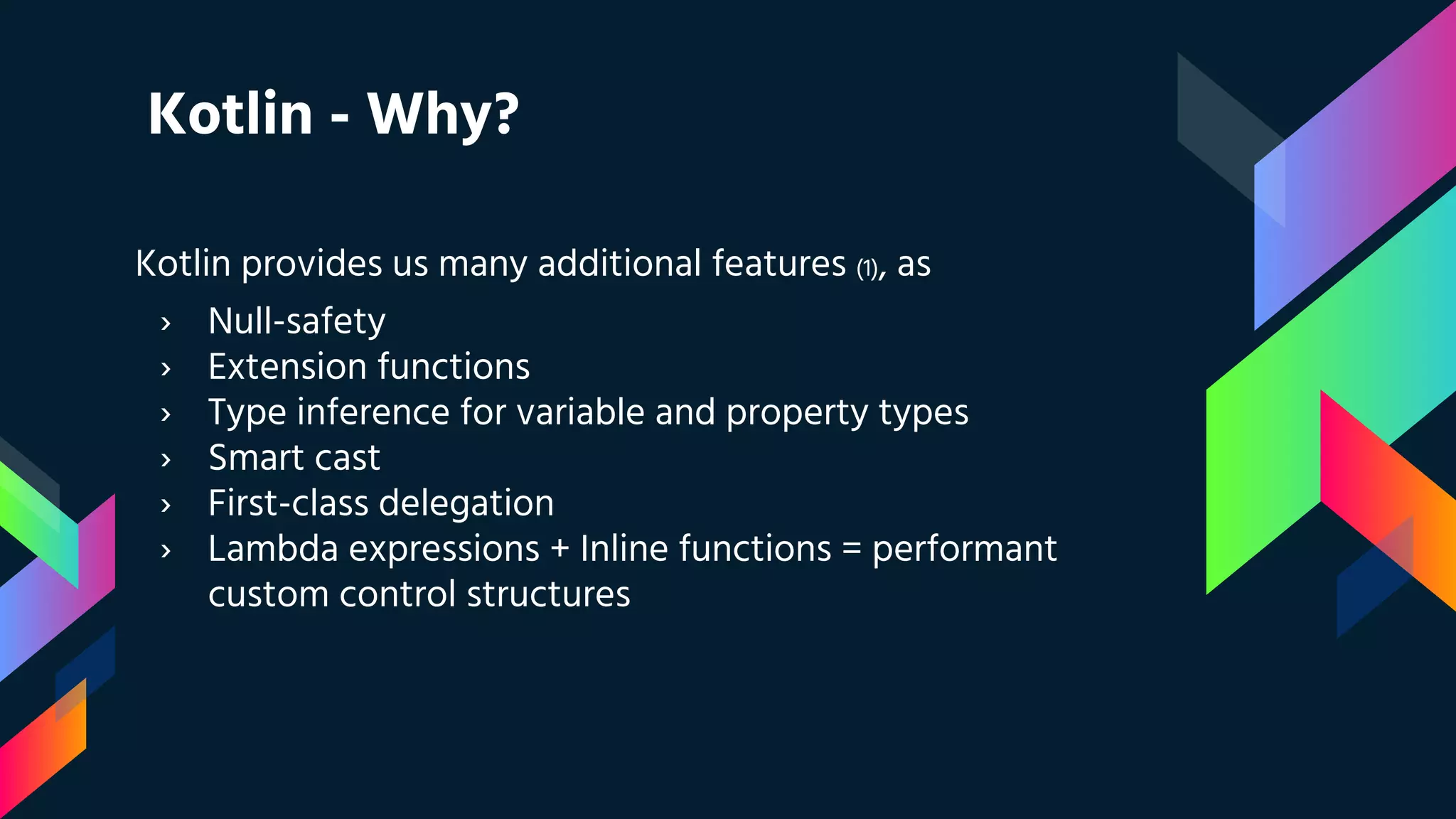 Kotlin - Why?

Kotlin provides us many additional features (1), as

› Null-safety
› Extension functions
› Type inference for variable and property types
› Smart cast
› First-class delegation
› Lambda expressions + Inline functions = performant custom control structures